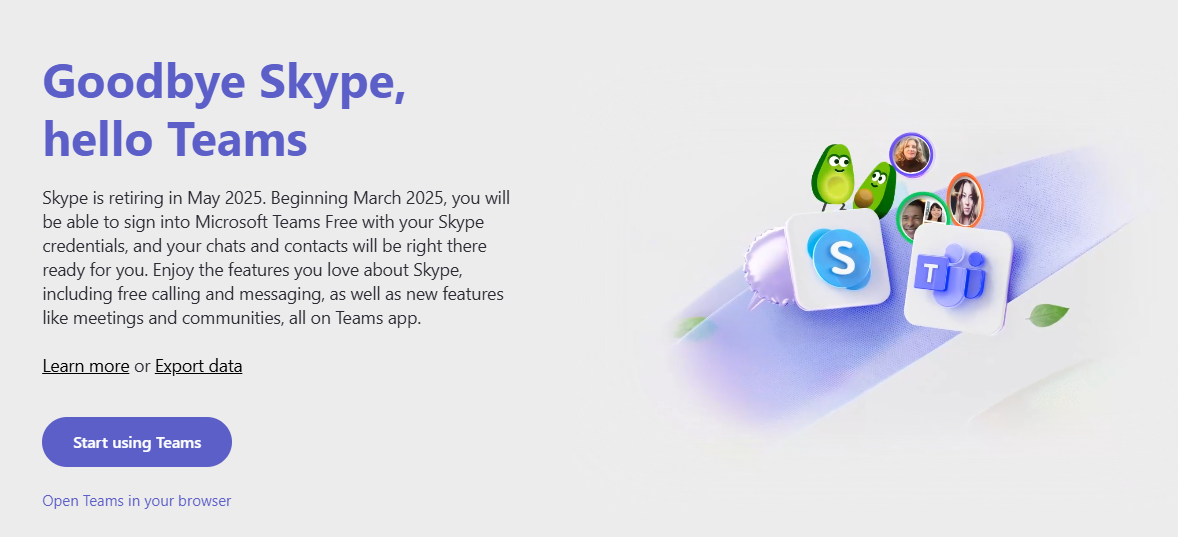 Goodbye Skype, hello Teams

Skype is retiring in May 2025. Beginning March 2025, you will be able to sign into Microsoft Teams Free with your Skype credentials, and your chats and contacts will be right there ready for you. Enjoy the features you love about Skype, including free calling and messaging, as well as new features like meetings and communities, all on Teams app.

Learn more or Export data

Start using Teams

Open Teams in your browser

S

T